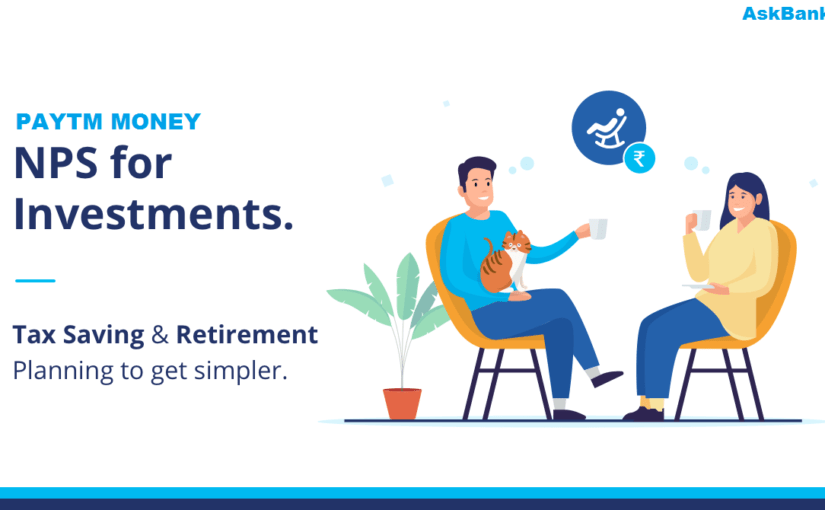 AskBank

PAYTM MONEY

NPS for Investments.

Tax Saving & Retirement Planning to get simpler.

₹